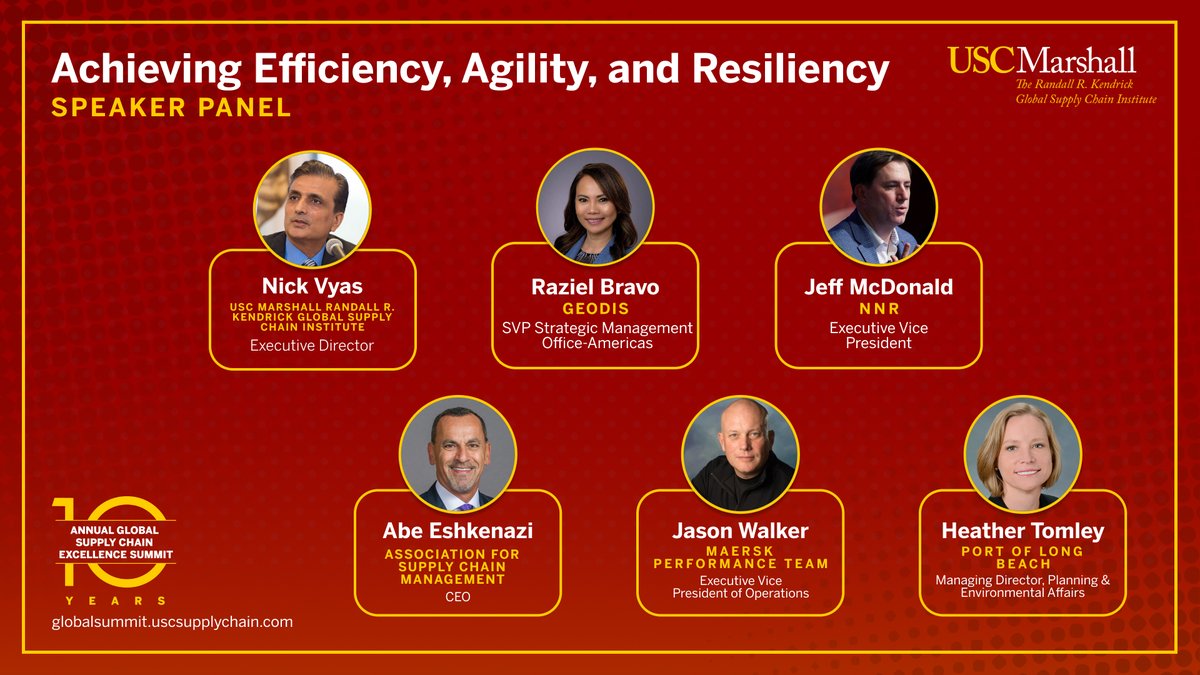 Achieving Efficiency, Agility, and Resiliency
SPEAKER PANEL

USC Marshall
The Randall R. Kendrick Global Supply Chain Institute

Nick Vyas
USC MARSHALL RANDALL R. KENDRICK GLOBAL SUPPLY CHAIN INSTITUTE
Executive Director

Raziel Bravo
GEODIS
SVP Strategic Management Office-Americas

Jeff McDonald
NNR
Executive Vice President

Abe Eshkenazi
ASSOCIATION FOR SUPPLY CHAIN MANAGEMENT
CEO

Jason Walker
MAERSK PERFORMANCE TEAM
Executive Vice President of Operations

Heather Tomley
PORT OF LONG BEACH
Managing Director, Planning & Environmental Affairs

10 ANNUAL GLOBAL SUPPLY CHAIN EXCELLENCE SUMMIT
YEARS
globalsummit.uscsupplychain.com